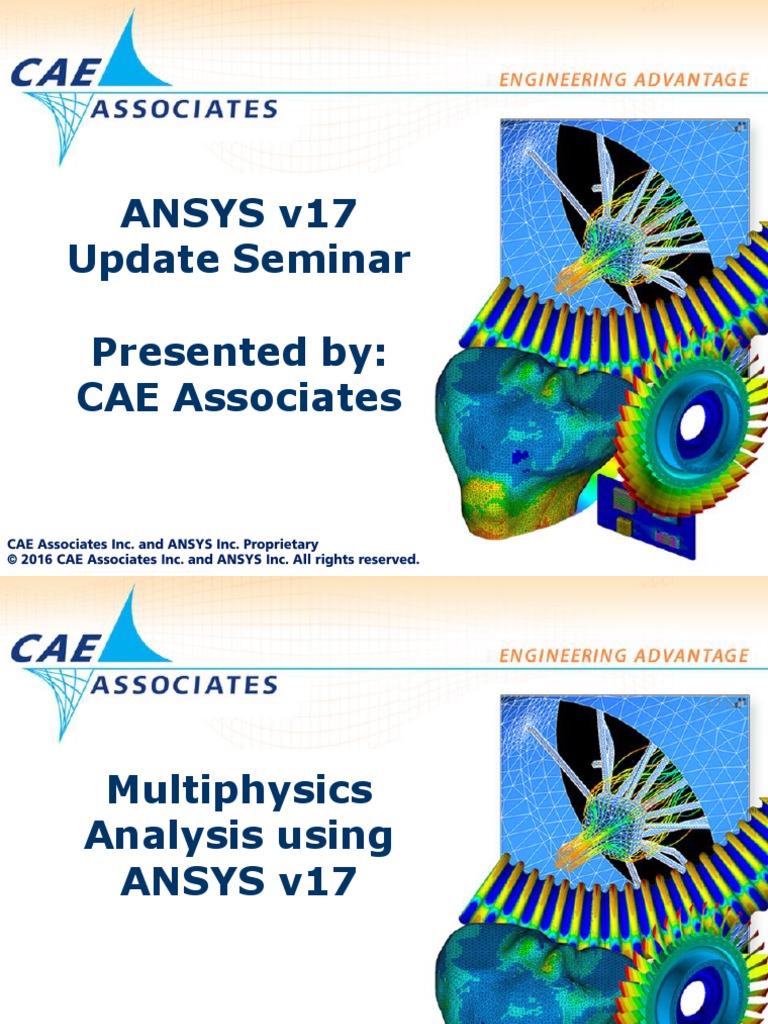 CAE ASSOCIATES

ENGINEERING ADVANTAGE

ANSYS v17
Update Seminar

Presented by:
CAE Associates

CAE Associates Inc. and ANSYS Inc. Proprietary
© 2016 CAE Associates Inc. and ANSYS Inc. All rights reserved.

CAE ASSOCIATES

ENGINEERING ADVANTAGE

Multiphysics
Analysis using
ANSYS v17